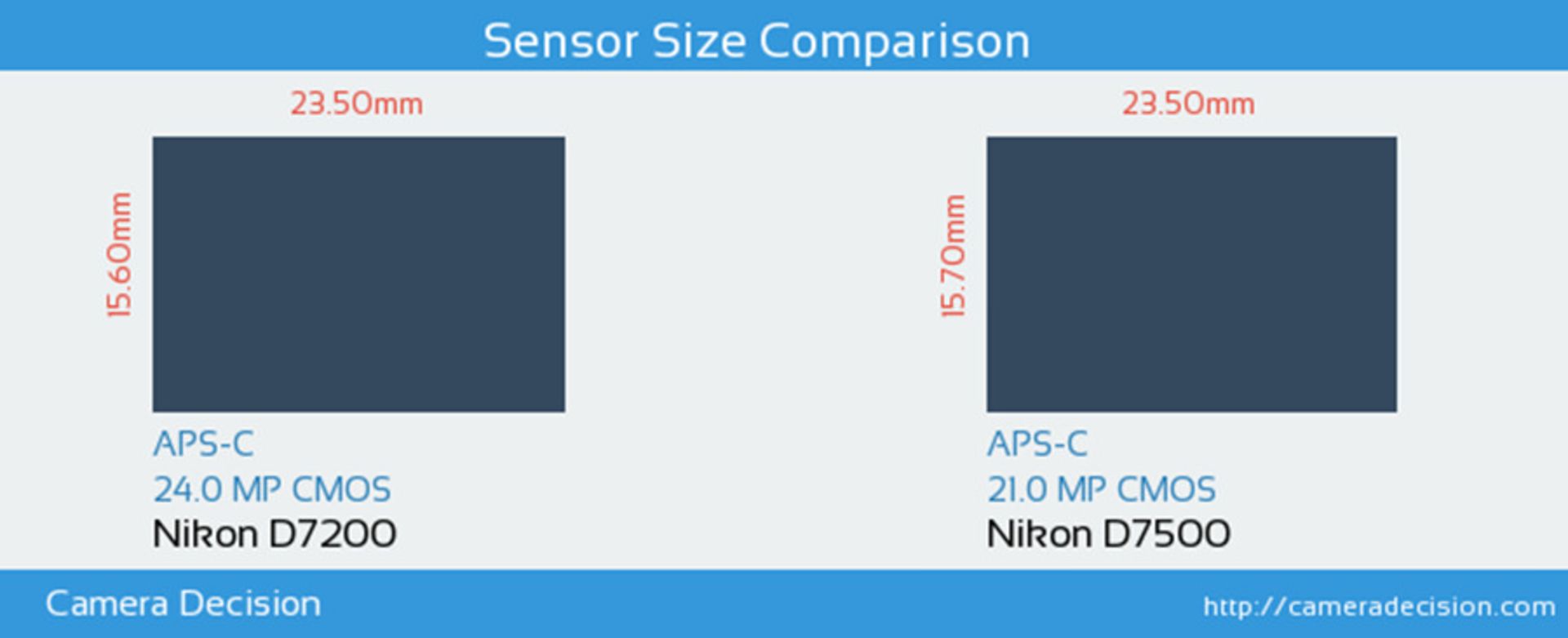 Sensor Size Comparison

23.50mm

15.60mm

APS-C
24.0 MP CMOS
Nikon D7200

23.50mm

15.70mm

APS-C
21.0 MP CMOS
Nikon D7500

Camera Decision

http://cameradecision.com